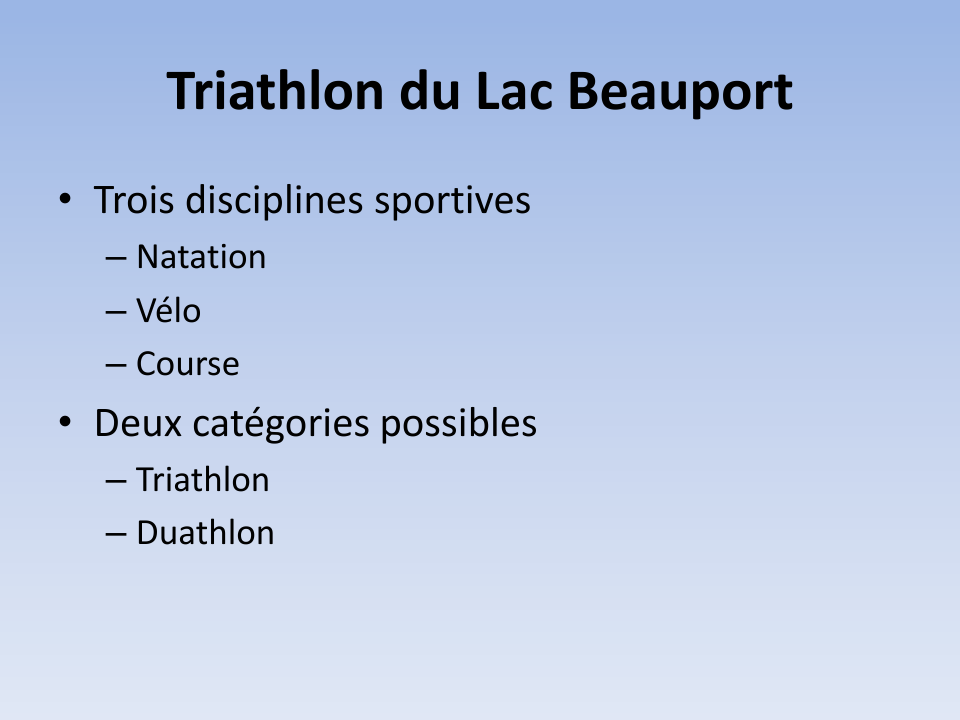 Triathlon du Lac Beauport

• Trois disciplines sportives
– Natation
– Vélo
– Course
• Deux catégories possibles
– Triathlon
– Duathlon